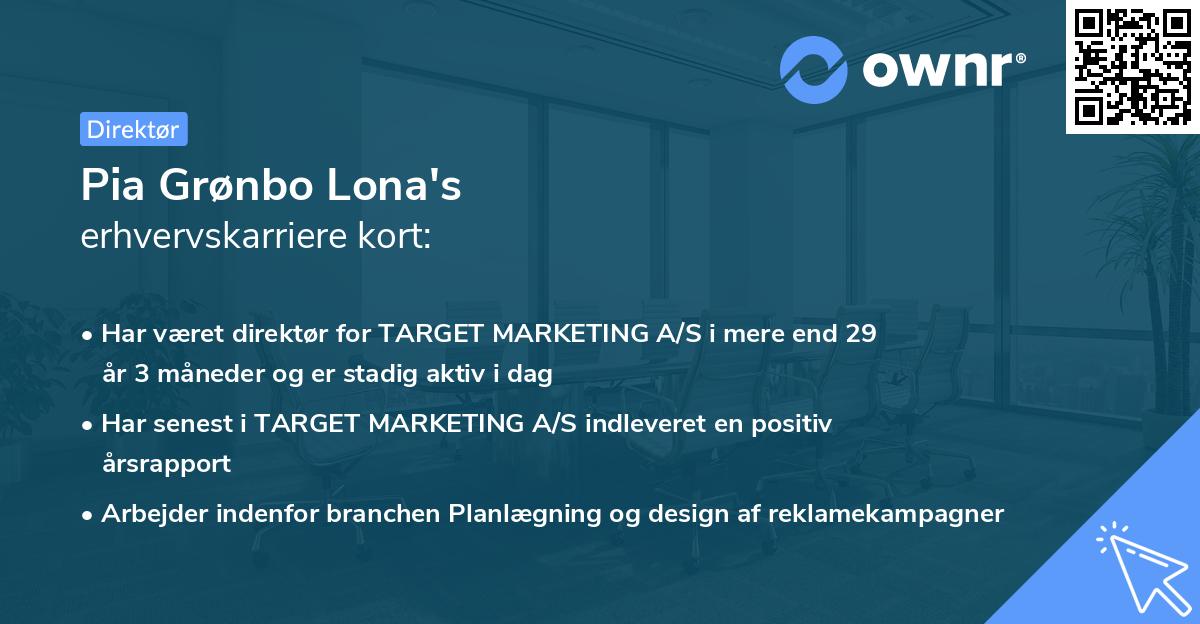 ownr®

Direktør

Pia Grønbo Lona's
erhvervskarriere kort:

• Har været direktør for TARGET MARKETING A/S i mere end 29 år 3 måneder og er stadig aktiv i dag
• Har senest i TARGET MARKETING A/S indleveret en positiv årsrapport
• Arbejder indenfor branchen Planlægning og design af reklamekampagner